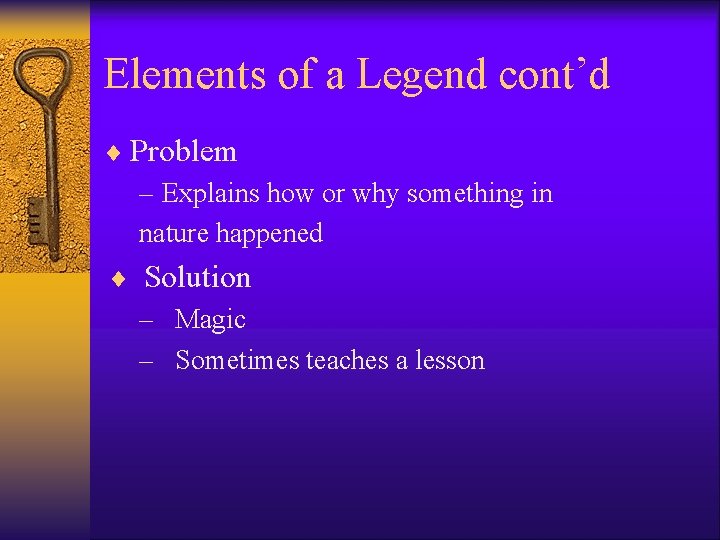 Elements of a Legend cont’d

♦ Problem

– Explains how or why something in nature happened

♦ Solution

– Magic

– Sometimes teaches a lesson